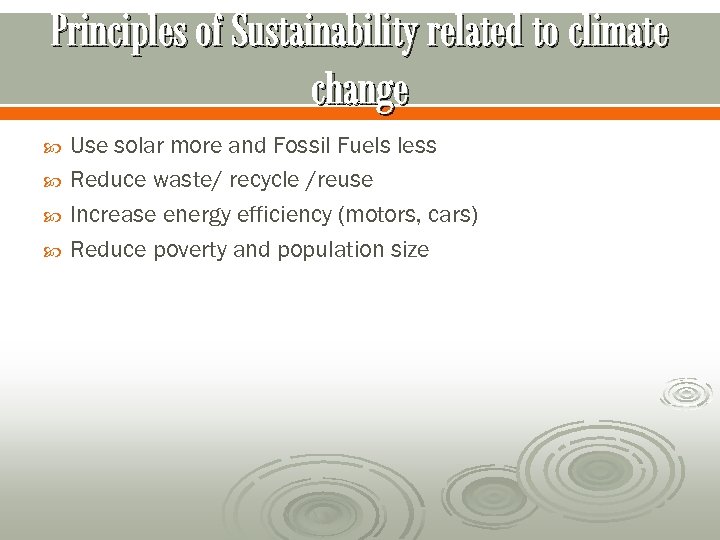 Principles of Sustainability related to climate change

Use solar more and Fossil Fuels less
Reduce waste/ recycle /reuse
Increase energy efficiency (motors, cars)
Reduce poverty and population size